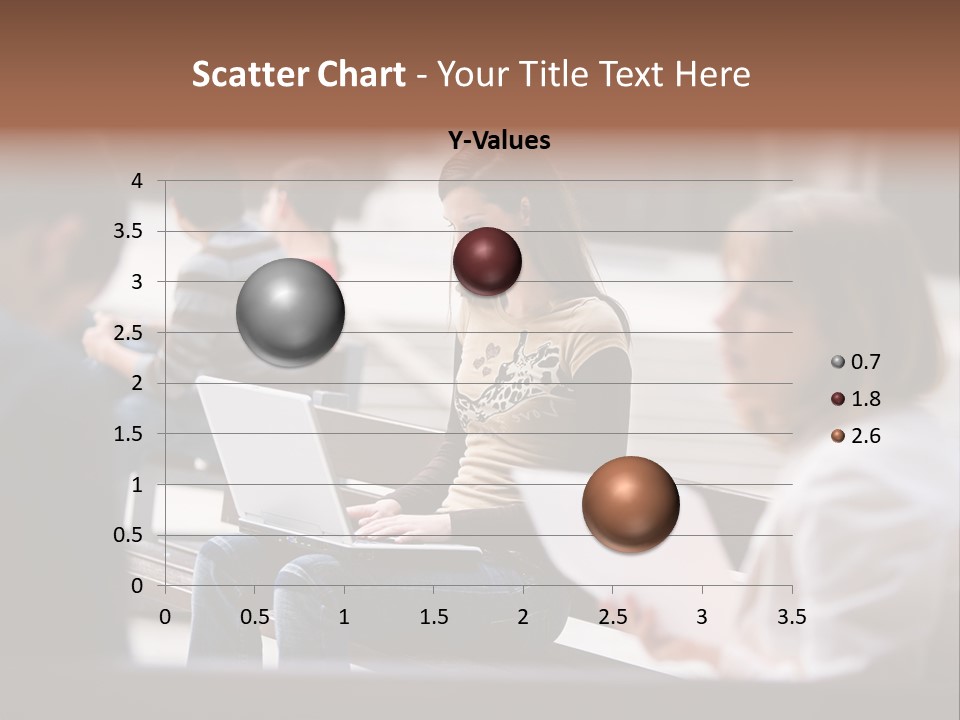 Scatter Chart - Your Title Text Here

Y-Values

4
3.5
3
2.5
2
1.5
1
0.5
0

0 0.5 1 1.5 2 2.5 3 3.5

0.7
1.8
2.6